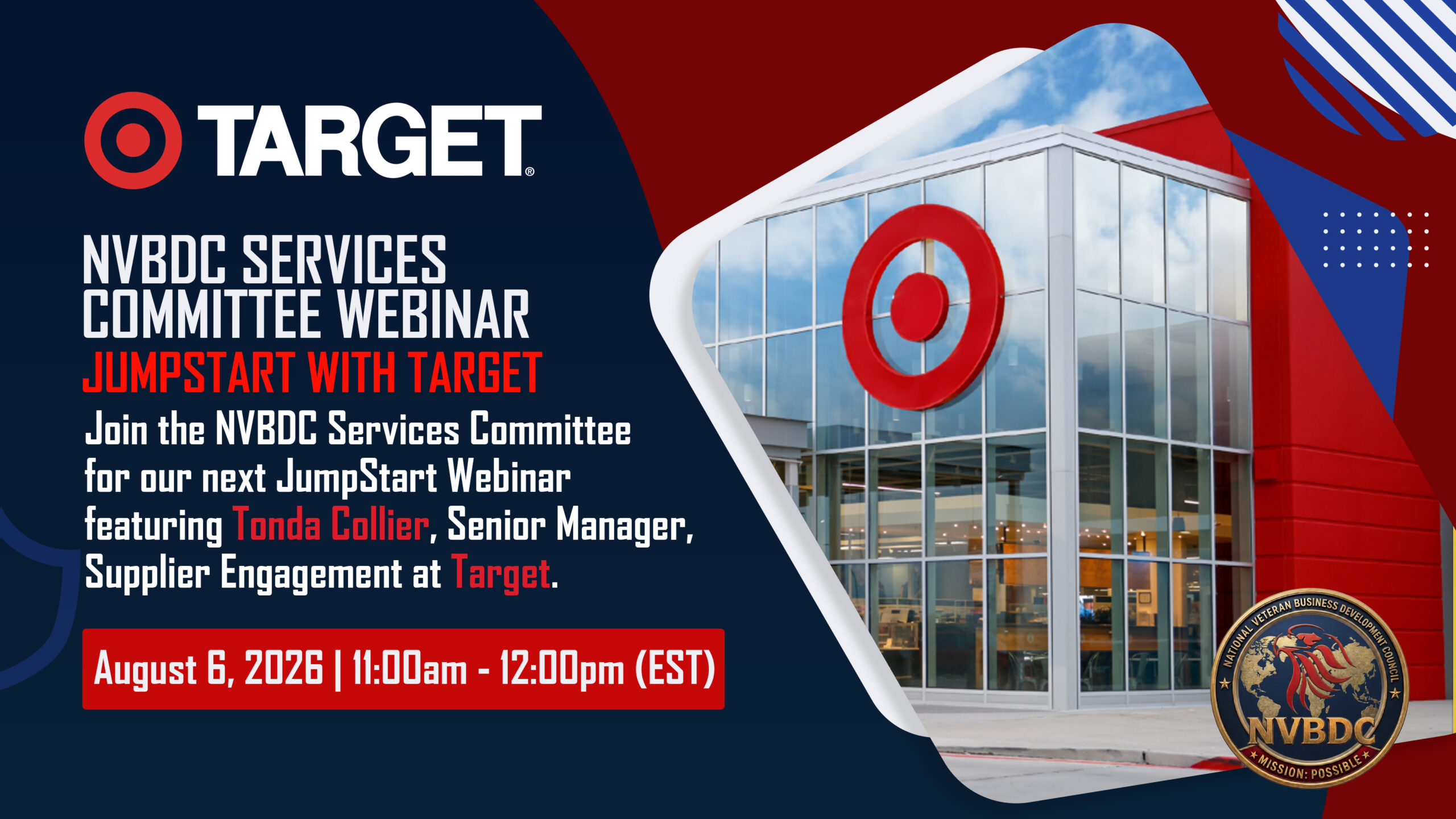 TARGET®

NVBDC SERVICES COMMITTEE WEBINAR
JUMPSTART WITH TARGET

Join the NVBDC Services Committee for our next JumpStart Webinar featuring Tonda Collier, Senior Manager, Supplier Engagement at Target.

August 6, 2026 | 11:00am - 12:00pm (EST)

NATIONAL VETERAN BUSINESS DEVELOPMENT COUNCIL
NVBDC
MISSION: POSSIBLE